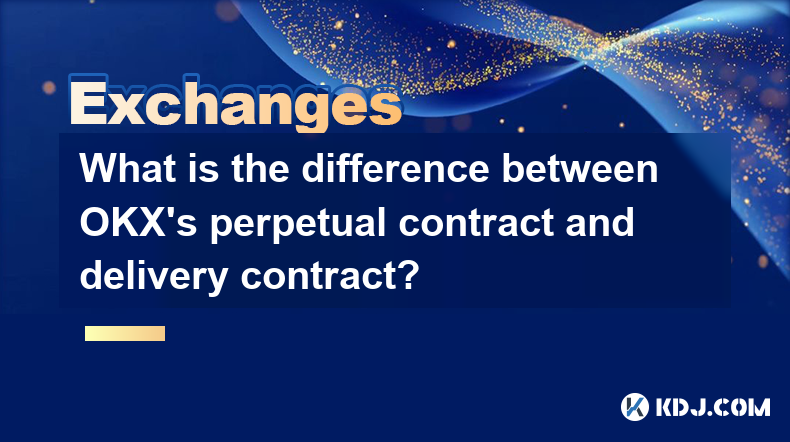 Exchanges

What is the difference between OKX's perpetual contract and delivery contract?

KDJ.COM